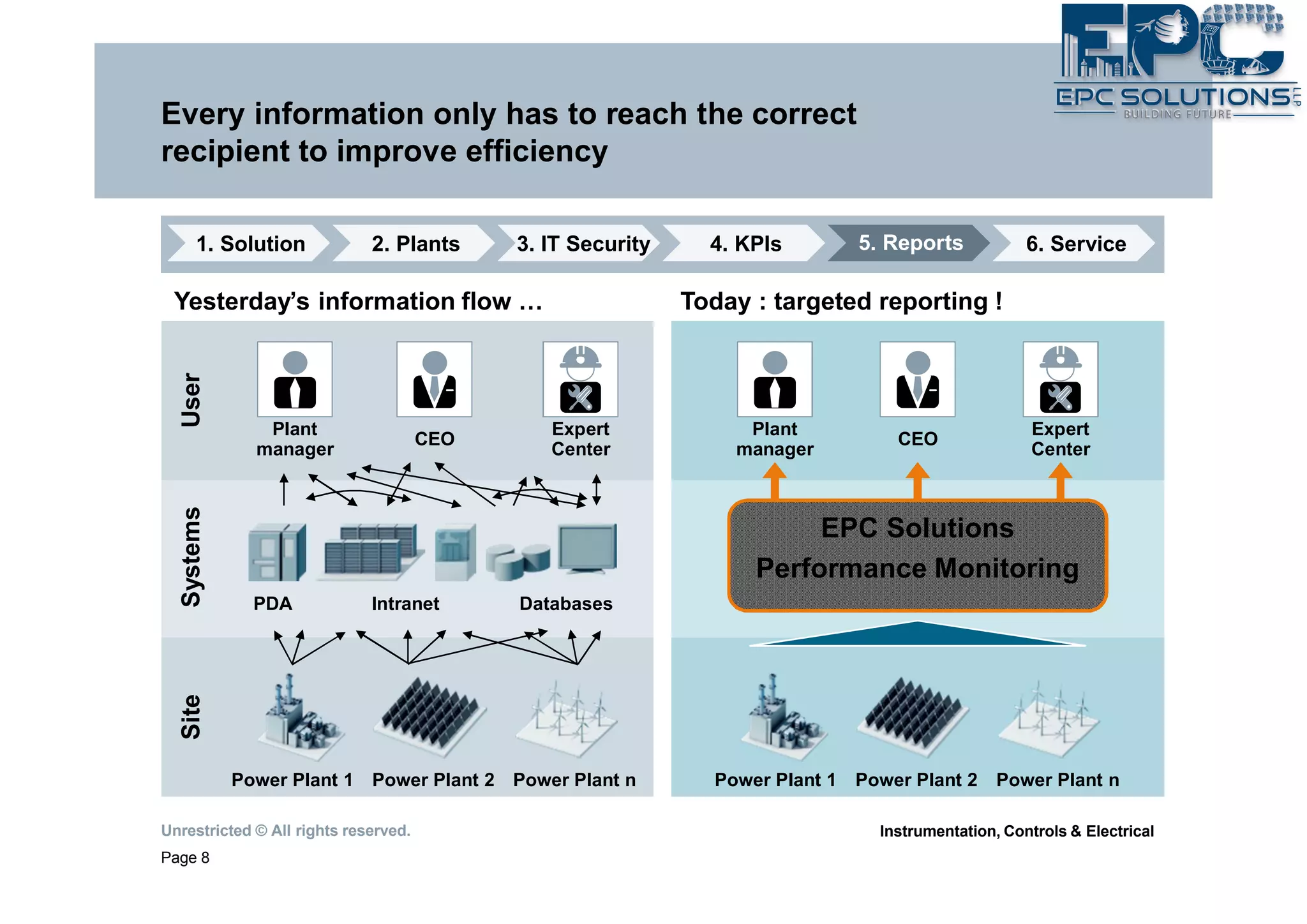 EPC
EPC SOLUTIONS LLP
BUILDING FUTURE

Every information only has to reach the correct recipient to improve efficiency

1. Solution
2. Plants
3. IT Security
4. KPIs
5. Reports
6. Service

Yesterday's information flow …

User

Plant manager
CEO
Expert Center

Systems

PDA
Intranet
Databases

Site

Power Plant 1
Power Plant 2
Power Plant n

Today : targeted reporting !

Plant manager
CEO
Expert Center

EPC Solutions
Performance Monitoring

Power Plant 1
Power Plant 2
Power Plant n

Unrestricted © All rights reserved.
Page 8

Instrumentation, Controls & Electrical